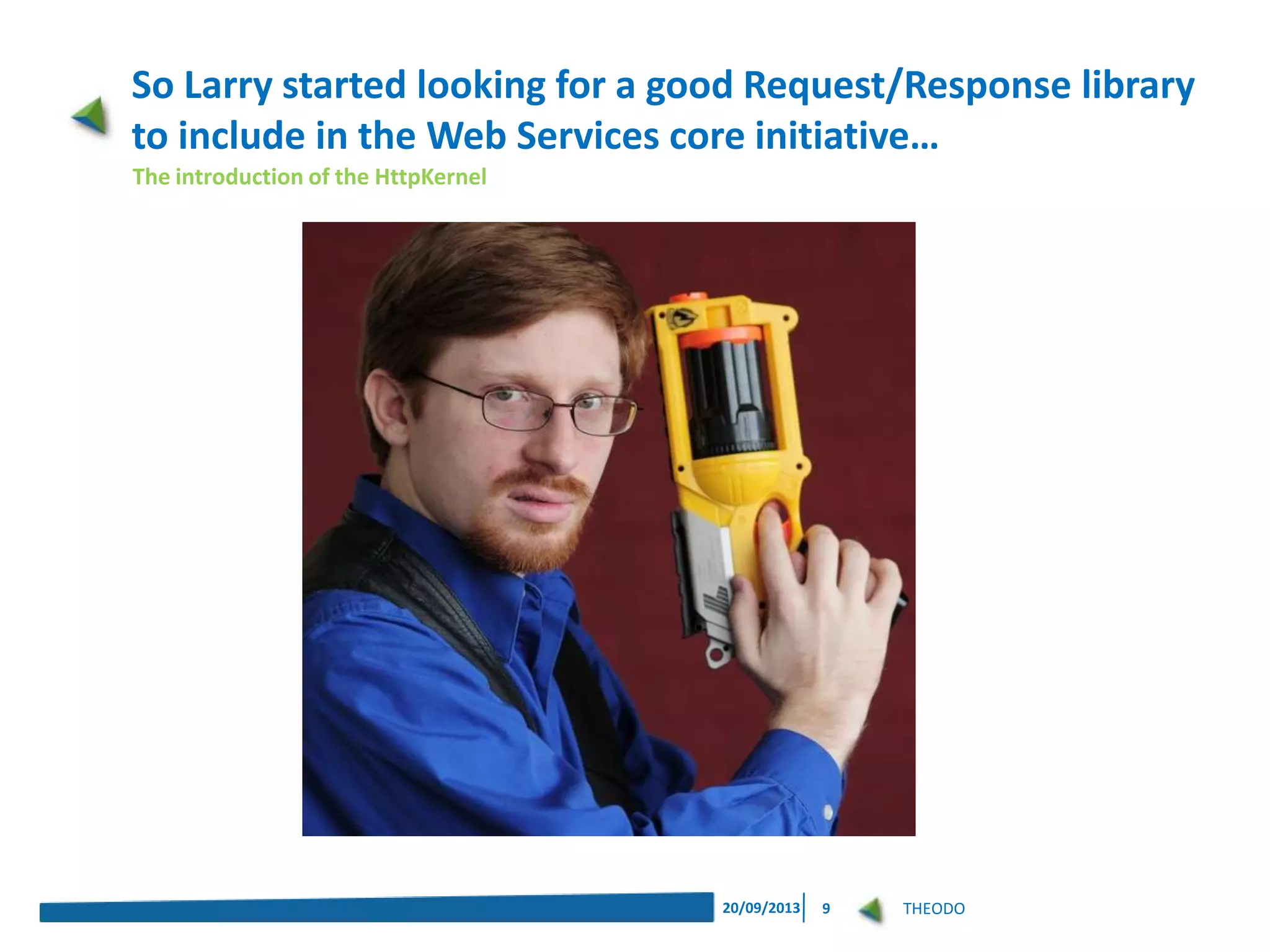 So Larry started looking for a good Request/Response library to include in the Web Services core initiative…

The introduction of the HttpKernel

20/09/2013 9 THEODO